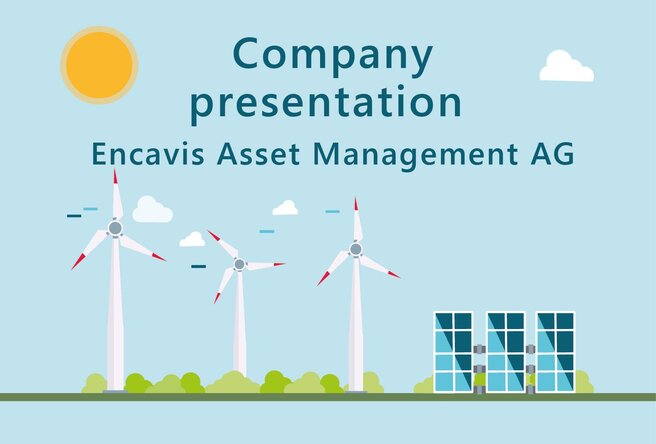 Company presentation
Encavis Asset Management AG